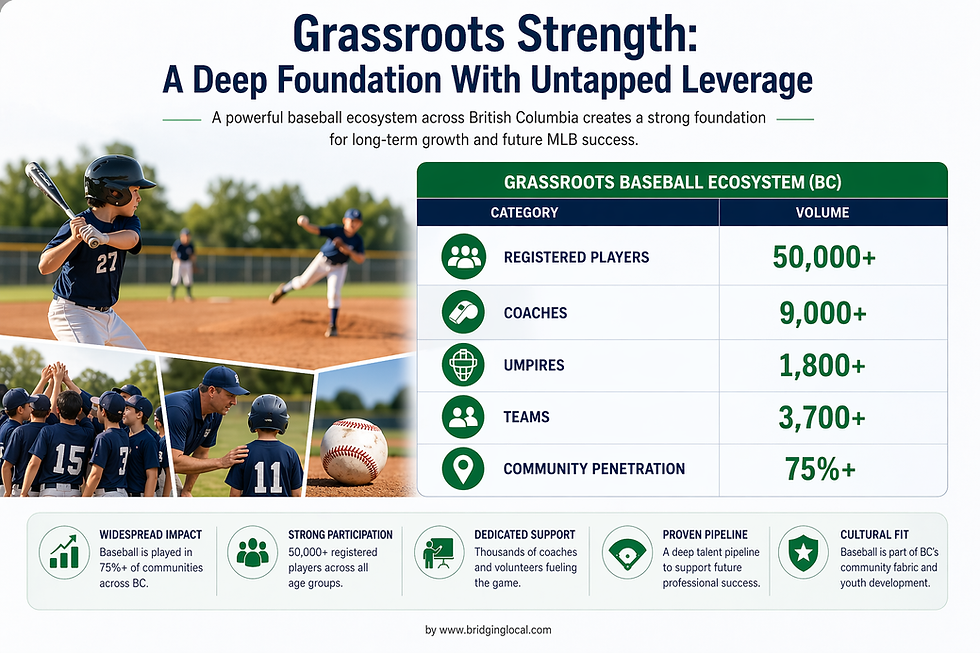 Grassroots Strength:
A Deep Foundation With Untapped Leverage

A powerful baseball ecosystem across British Columbia creates a strong foundation for long-term growth and future MLB success.

27

15

11

GRASSROOTS BASEBALL ECOSYSTEM (BC)

| CATEGORY | VOLUME |
|---|---|
| REGISTERED PLAYERS | 50,000+ |
| COACHES | 9,000+ |
| UMPIRES | 1,800+ |
| TEAMS | 3,700+ |
| COMMUNITY PENETRATION | 75%+ |

WIDESPREAD IMPACT
Baseball is played in 75%+ of communities across BC.

STRONG PARTICIPATION
50,000+ registered players across all age groups.

DEDICATED SUPPORT
Thousands of coaches and volunteers fueling the game.

PROVEN PIPELINE
A deep talent pipeline to support future professional success.

CULTURAL FIT
Baseball is part of BC's community fabric and youth development.

by www.bridginglocal.com